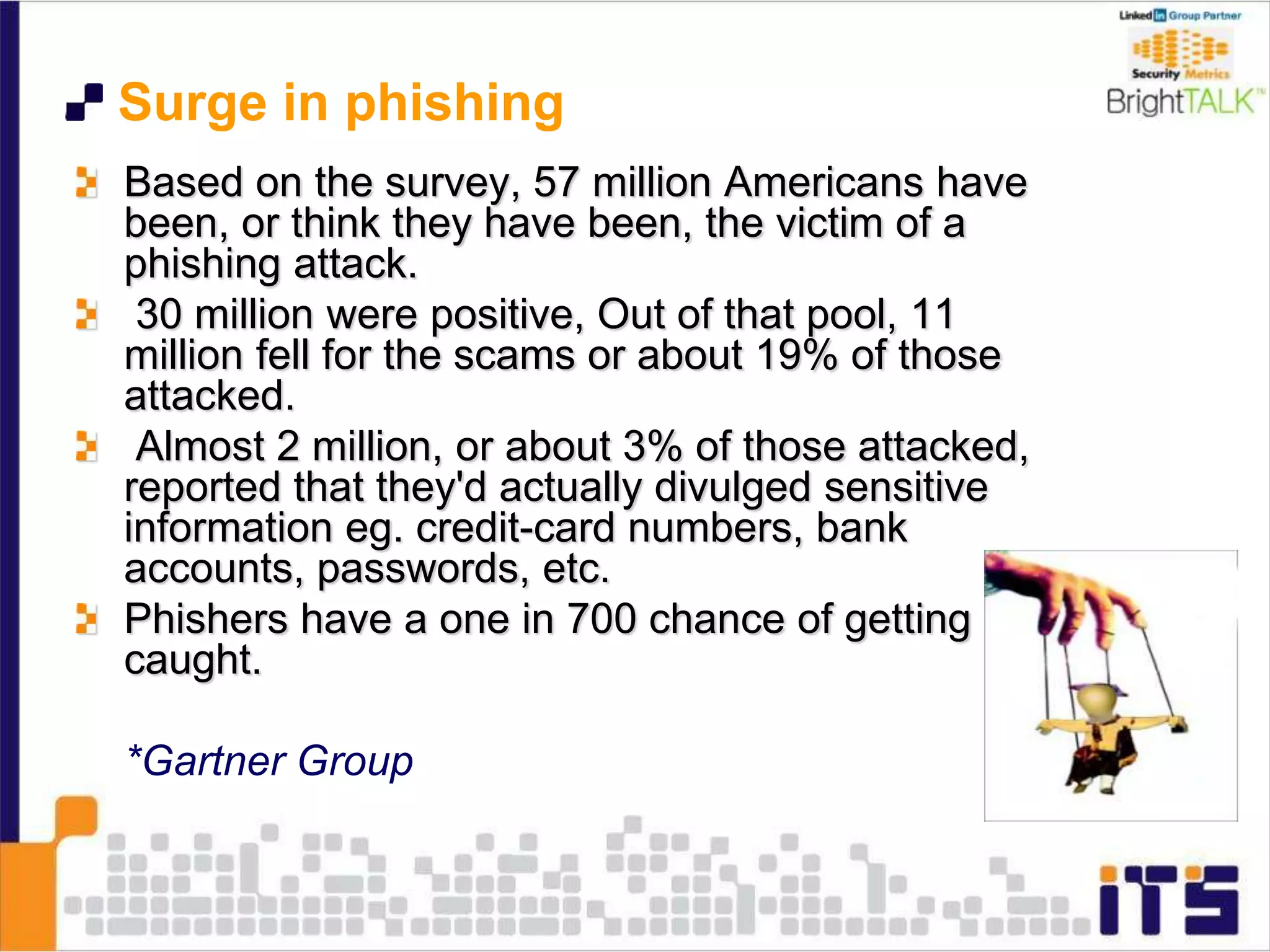 Linked in Group Partner
Security Metrics
BrightTALK™

Surge in phishing

Based on the survey, 57 million Americans have been, or think they have been, the victim of a phishing attack.

30 million were positive, Out of that pool, 11 million fell for the scams or about 19% of those attacked.

Almost 2 million, or about 3% of those attacked, reported that they'd actually divulged sensitive information eg. credit-card numbers, bank accounts, passwords, etc.

Phishers have a one in 700 chance of getting caught.

*Gartner Group

iTS